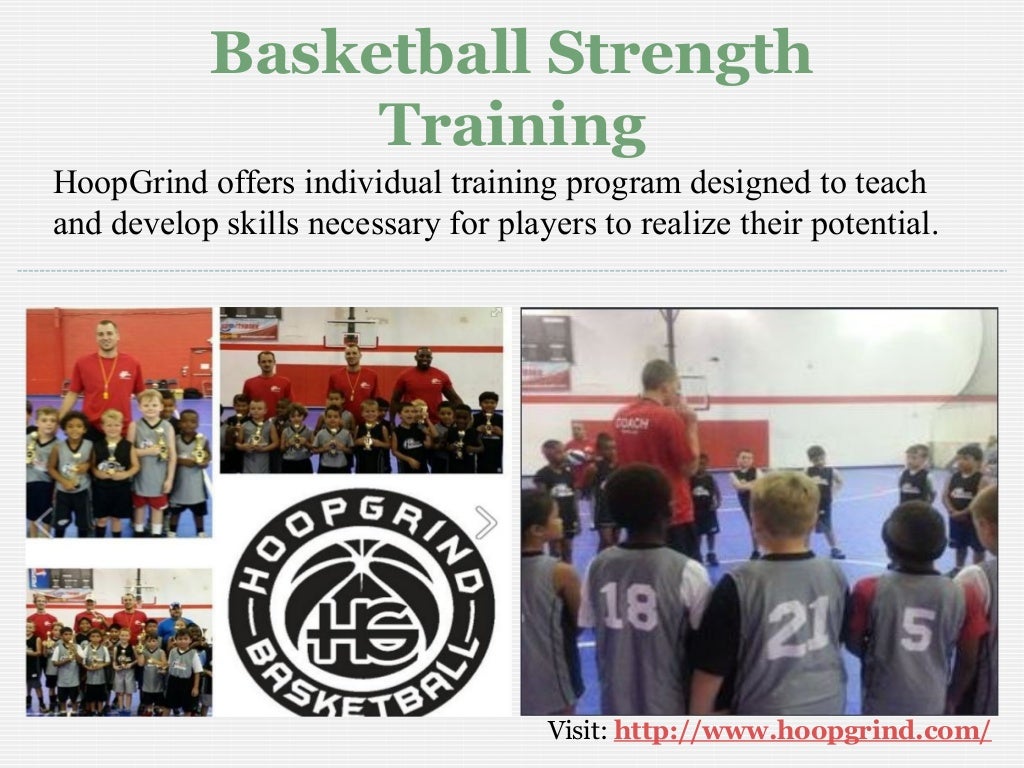 Basketball Strength Training

HoopGrind offers individual training program designed to teach and develop skills necessary for players to realize their potential.

HOOPGRIND
HG
BASKETBALL

COACH

18

21

5

Visit: http://www.hoopgrind.com/